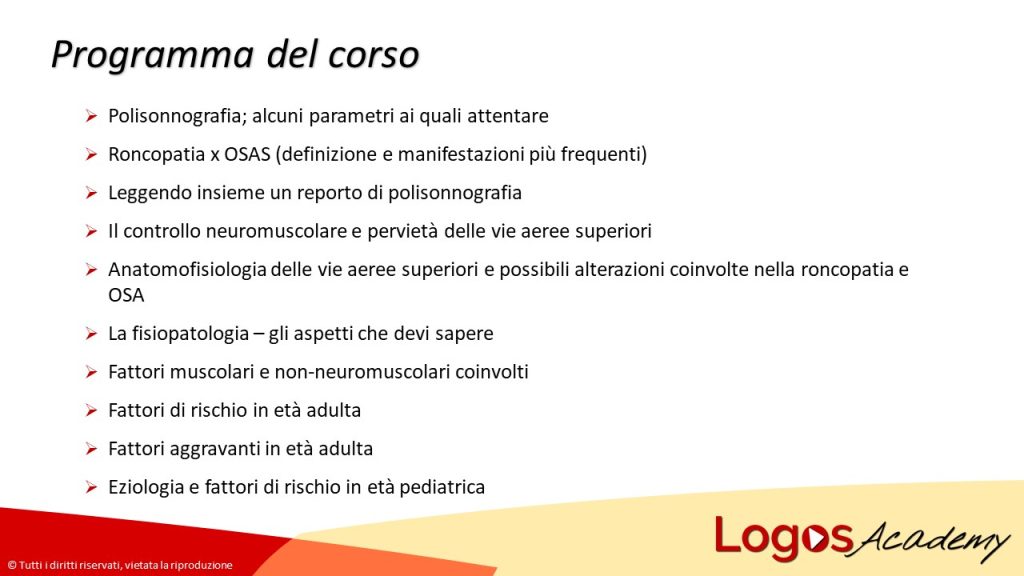 Programma del corso

➢ Polisonnografia; alcuni parametri ai quali attentare

➢ Roncopatia x OSAS (definizione e manifestazioni più frequenti)

➢ Leggendo insieme un reporto di polisonnografia

➢ Il controllo neuromuscolare e pervietà delle vie aeree superiori

➢ Anatomofisiologia delle vie aeree superiori e possibili alterazioni coinvolte nella roncopatia e OSA

➢ La fisiopatologia – gli aspetti che devi sapere

➢ Fattori muscolari e non-neuromuscolari coinvolti

➢ Fattori di rischio in età adulta

➢ Fattori aggravanti in età adulta

➢ Eziologia e fattori di rischio in età pediatrica

© Tutti i diritti riservati, vietata la riproduzione

Logos Academy